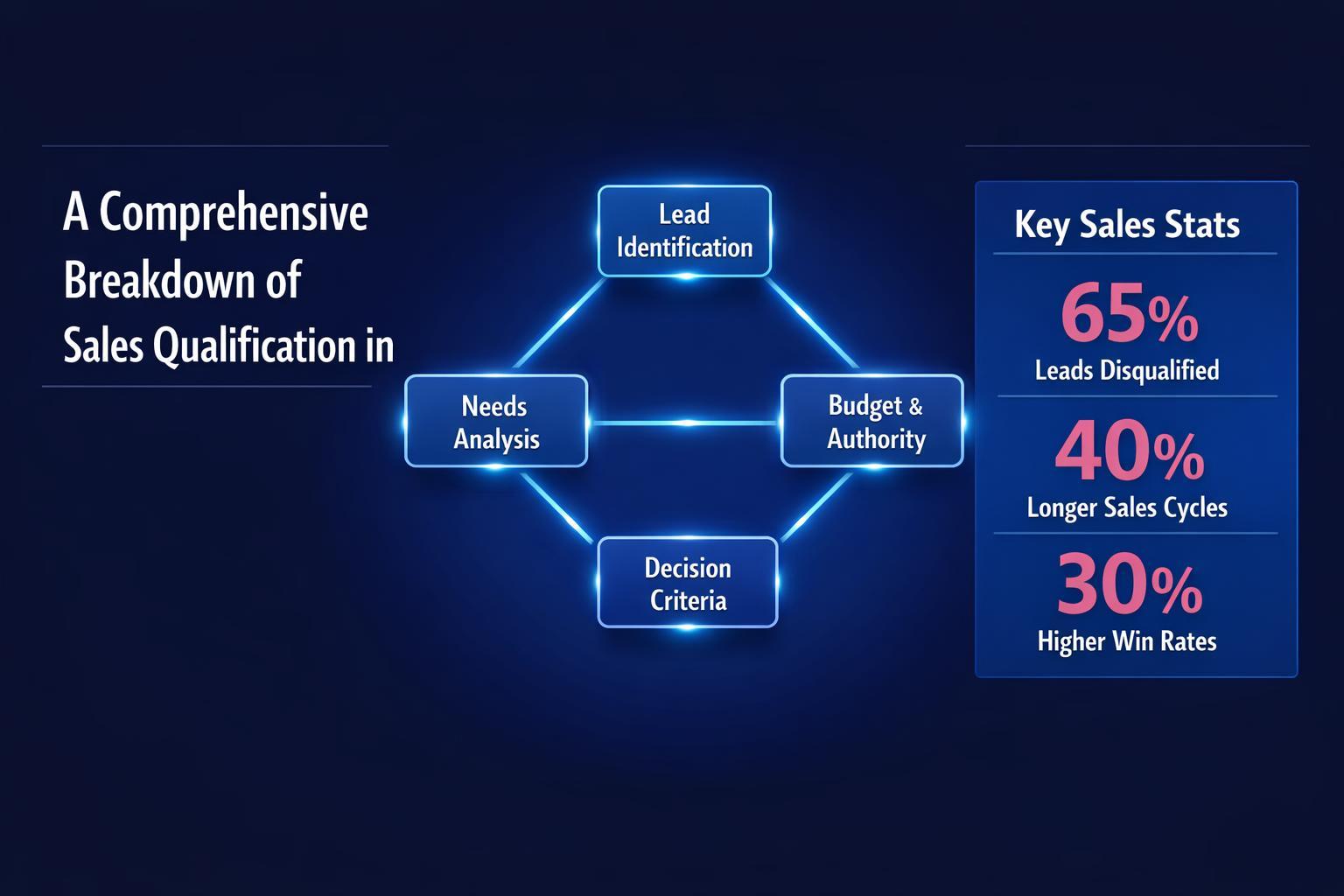 A Comprehensive Breakdown of Sales Qualification in

Lead Identification

Needs Analysis

Budget & Authority

Decision Criteria

Key Sales Stats

65%
Leads Disqualified

40%
Longer Sales Cycles

30%
Higher Win Rates